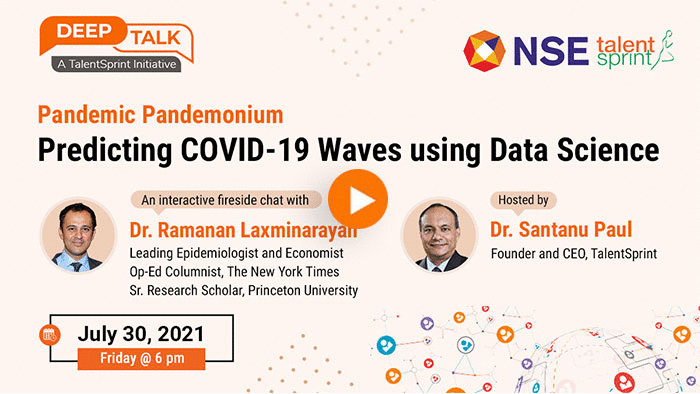 DEEP TALK
A TalentSprint Initiative

NSE talent sprint

Pandemic Pandemonium
Predicting COVID-19 Waves using Data Science

An interactive fireside chat with
Dr. Ramanan Laxminarayan
Leading Epidemiologist and Economist
Op-Ed Columnist, The New York Times
Sr. Research Scholar, Princeton University

Hosted by
Dr. Santanu Paul
Founder and CEO, TalentSprint

July 30, 2021
Friday @ 6 pm